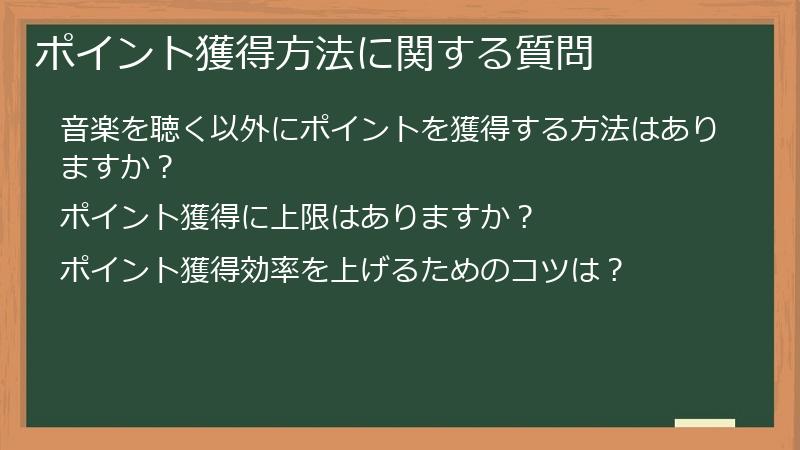 ポイント獲得方法に関する質問

音楽を聴く以外にポイントを獲得する方法はありますか？

ポイント獲得に上限はありますか？

ポイント獲得効率を上げるためのコツは？